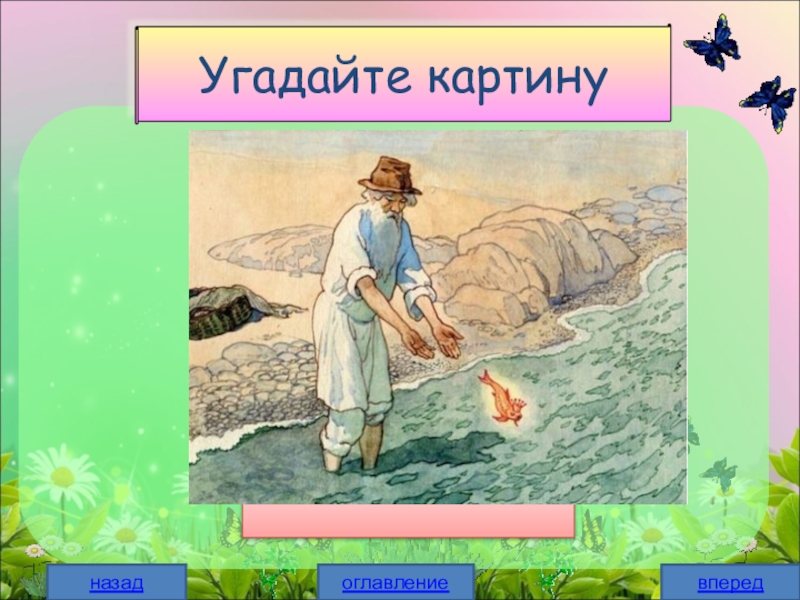 Угадайте картину

назад

оглавление

вперед